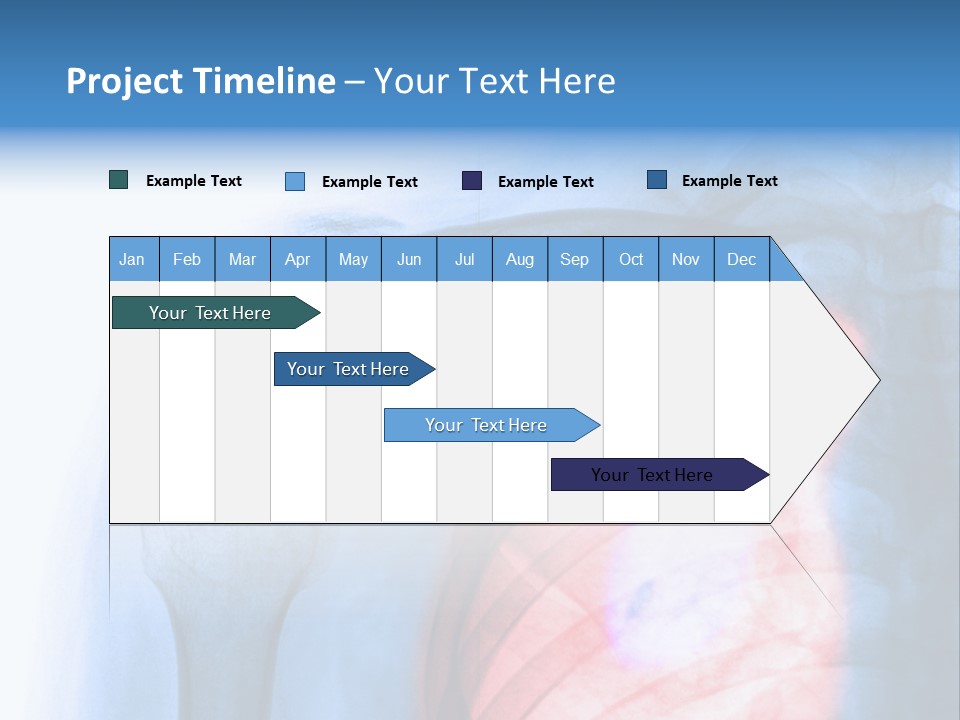 Project Timeline – Your Text Here

Example Text Example Text Example Text Example Text

| Jan | Feb | Mar | Apr | May | Jun | Jul | Aug | Sep | Oct | Nov | Dec |
|---|---|---|---|---|---|---|---|---|---|---|---|

Your Text Here

Your Text Here

Your Text Here

Your Text Here